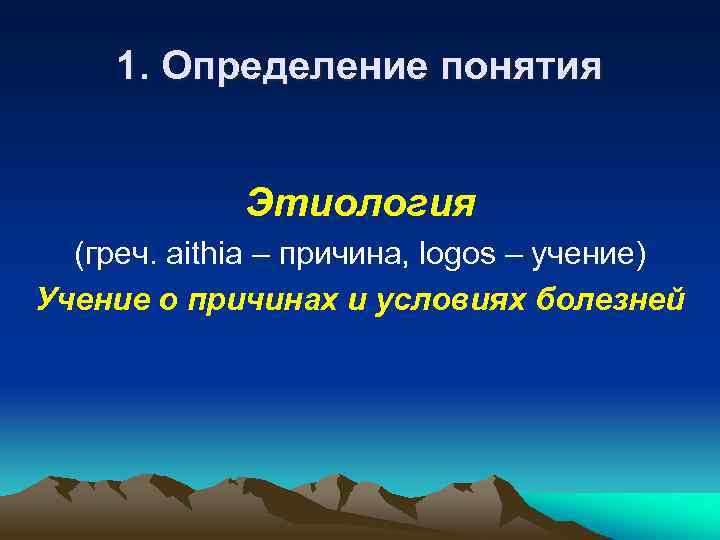 1. Определение понятия

Этиология

(греч. aithia – причина, logos – учение)

Учение о причинах и условиях болезней